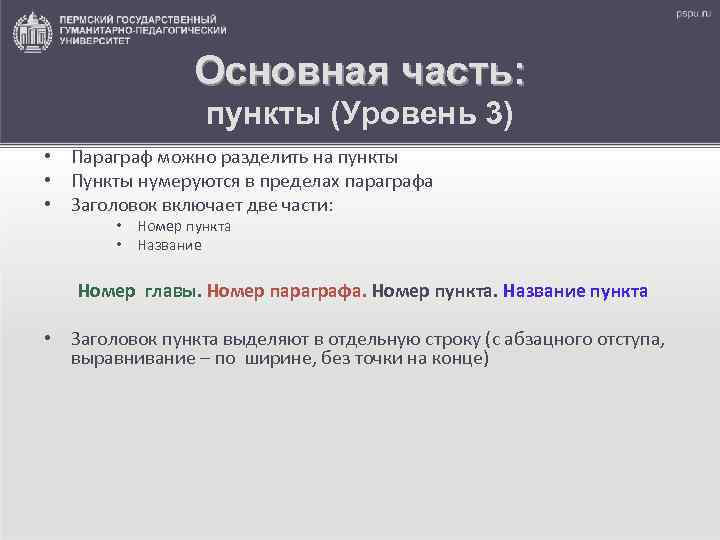 ПЕРМСКИЙ ГОСУДАРСТВЕННЫЙ ГУМАНИТАРНО-ПЕДАГОГИЧЕСКИЙ УНИВЕРСИТЕТ

pspu.ru

Основная часть:
пункты (Уровень 3)

• Параграф можно разделить на пункты
• Пункты нумеруются в пределах параграфа
• Заголовок включает две части:
  • Номер пункта
  • Название

Номер главы. Номер параграфа. Номер пункта. Название пункта

• Заголовок пункта выделяют в отдельную строку (с абзацного отступа, выравнивание – по ширине, без точки на конце)